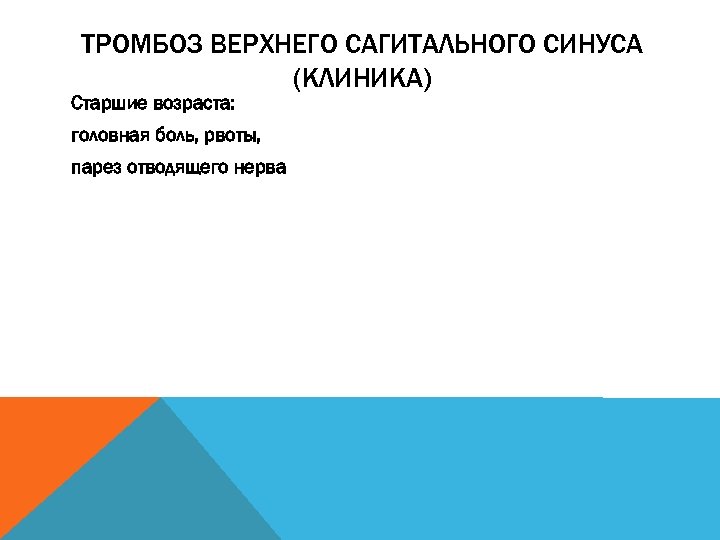 ТРОМБОЗ ВЕРХНЕГО САГИТАЛЬНОГО СИНУСА (КЛИНИКА)

Старшие возраста:

головная боль, рвоты,

парез отводящего нерва